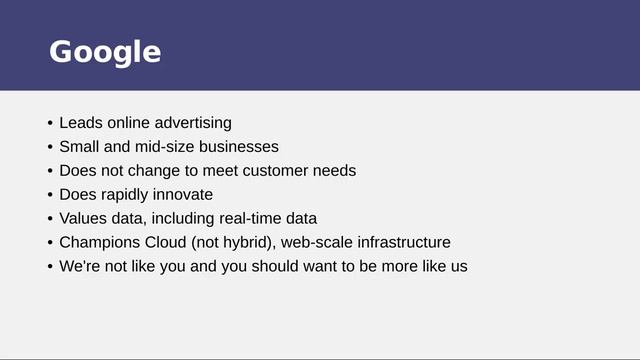 Google

• Leads online advertising
• Small and mid-size businesses
• Does not change to meet customer needs
• Does rapidly innovate
• Values data, including real-time data
• Champions Cloud (not hybrid), web-scale infrastructure
• We're not like you and you should want to be more like us